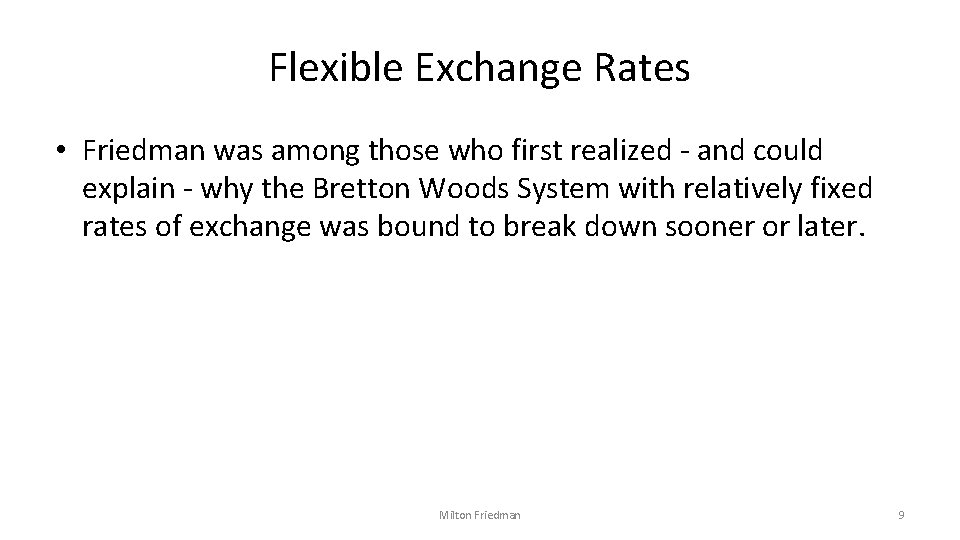 Flexible Exchange Rates

• Friedman was among those who first realized - and could explain - why the Bretton Woods System with relatively fixed rates of exchange was bound to break down sooner or later.

Milton Friedman

9